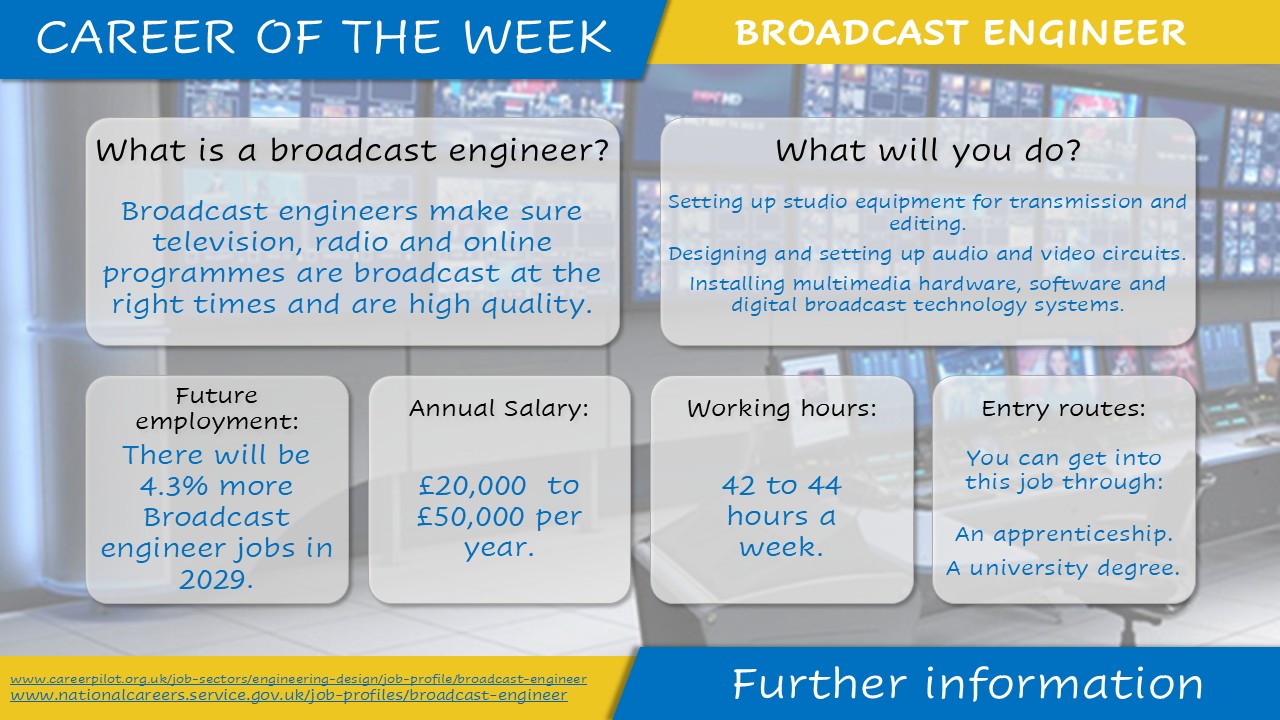 CAREER OF THE WEEK

BROADCAST ENGINEER

What is a broadcast engineer?

Broadcast engineers make sure television, radio and online programmes are broadcast at the right times and are high quality.

What will you do?

Setting up studio equipment for transmission and editing.

Designing and setting up audio and video circuits.

Installing multimedia hardware, software and digital broadcast technology systems.

Future employment:

There will be 4.3% more Broadcast engineer jobs in 2029.

Annual Salary:

£20,000 to £50,000 per year.

Working hours:

42 to 44 hours a week.

Entry routes:

You can get into this job through:

An apprenticeship.

A university degree.

www.careerpilot.org.uk/job-sectors/engineering-design/job-profile/broadcast-engineer
www.nationalcareers.service.gov.uk/job-profiles/broadcast-engineer

Further information